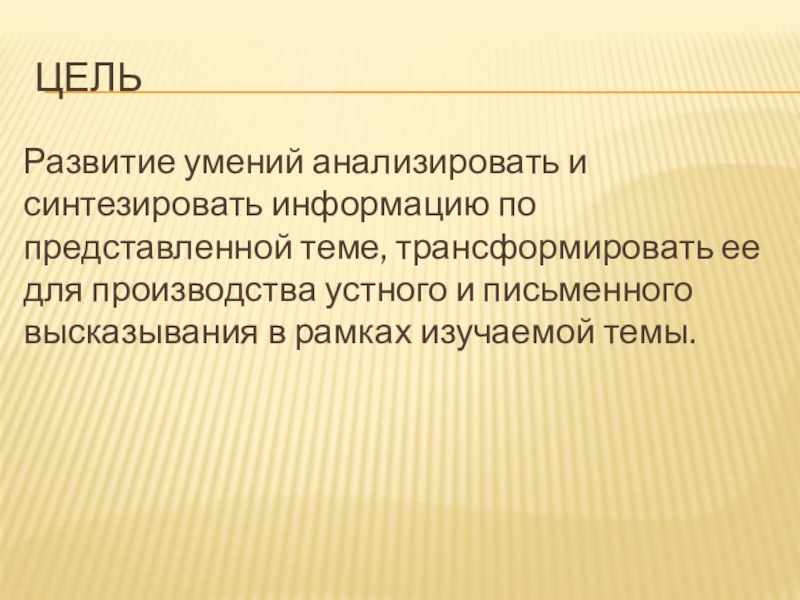 ЦЕЛЬ

Развитие умений анализировать и синтезировать информацию по представленной теме, трансформировать ее для производства устного и письменного высказывания в рамках изучаемой темы.